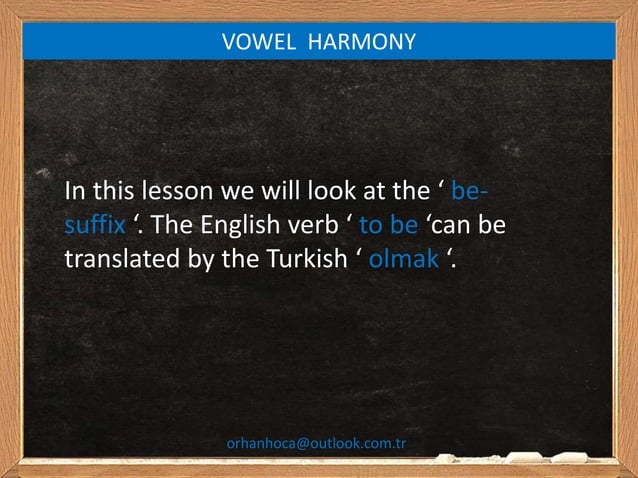 VOWEL HARMONY

In this lesson we will look at the ‘ be-suffix ‘. The English verb ‘ to be ‘can be translated by the Turkish ‘ olmak ‘.

orhanhoca@outlook.com.tr